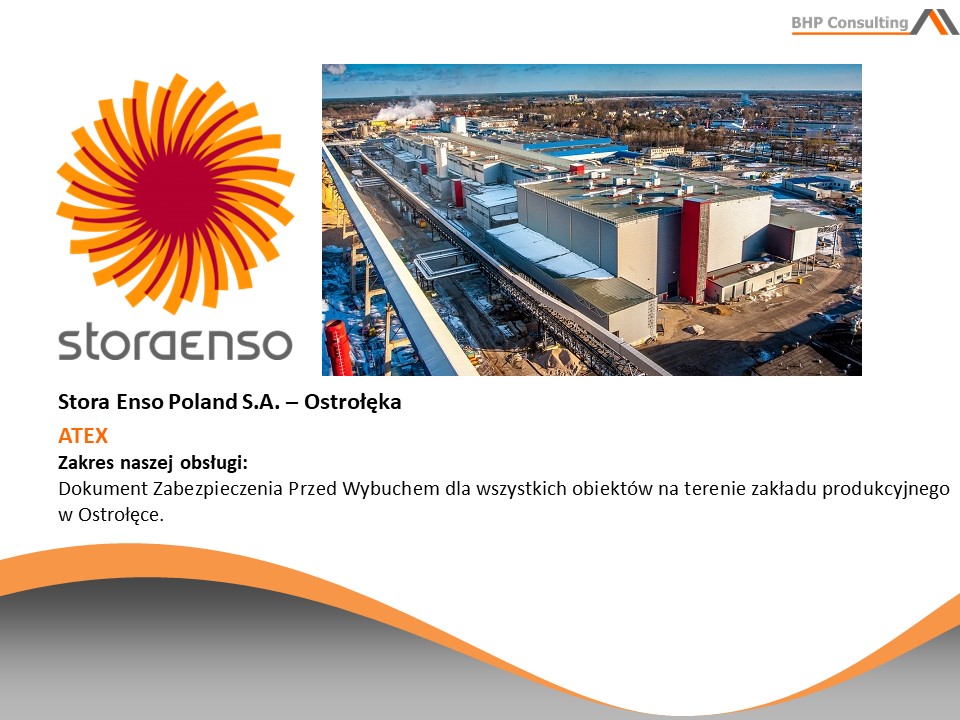 BHP Consulting

storaenso

Stora Enso Poland S.A. – Ostrołęka

ATEX

Zakres naszej obsługi:

Dokument Zabezpieczenia Przed Wybuchem dla wszystkich obiektów na terenie zakładu produkcyjnego w Ostrołęce.